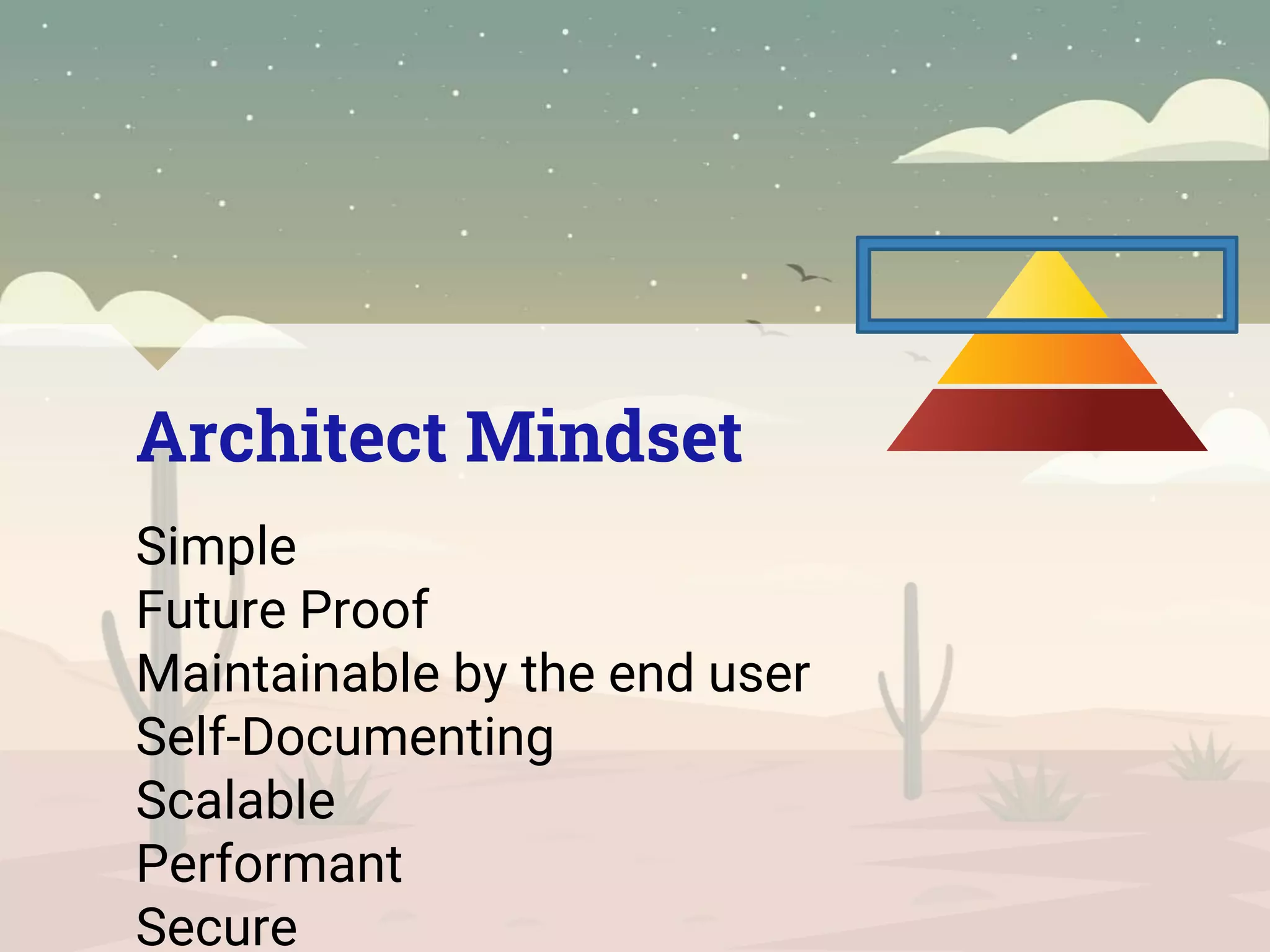 Architect Mindset

Simple
Future Proof
Maintainable by the end user
Self-Documenting
Scalable
Performant
Secure